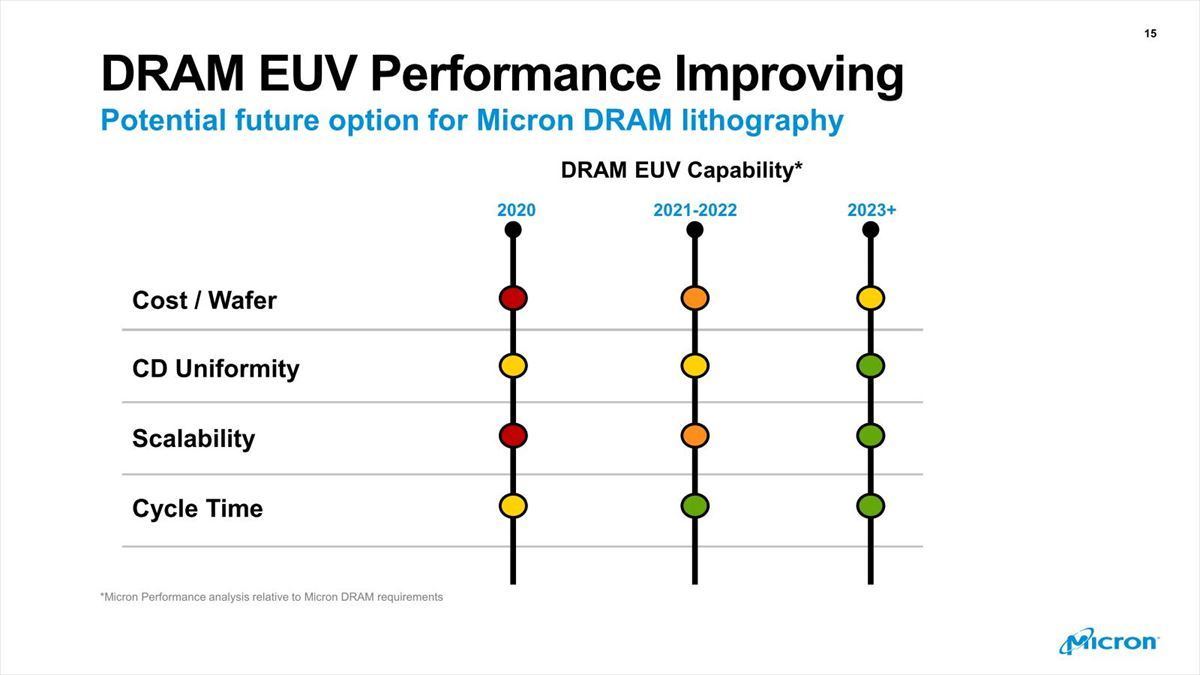 15

DRAM EUV Performance Improving

Potential future option for Micron DRAM lithography

DRAM EUV Capability*

2020

2021-2022

2023+

Cost / Wafer

CD Uniformity

Scalability

Cycle Time

*Micron Performance analysis relative to Micron DRAM requirements

Micron